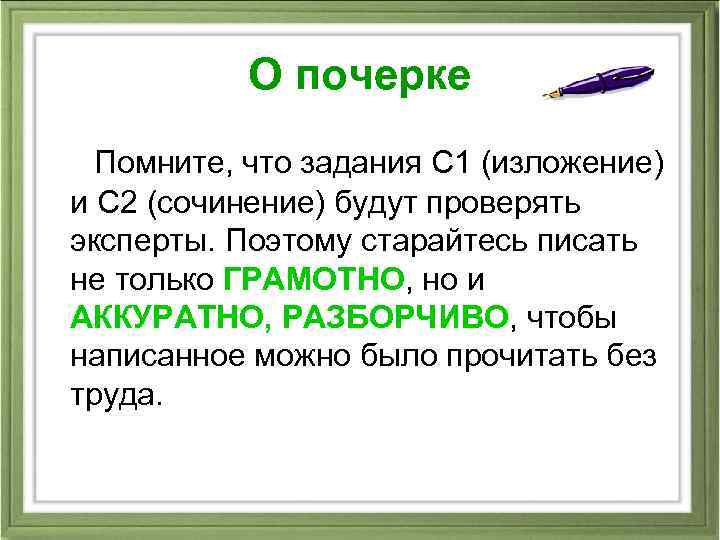 О почерке

Помните, что задания С1 (изложение) и С2 (сочинение) будут проверять эксперты. Поэтому старайтесь писать не только ГРАМОТНО, но и АККУРАТНО, РАЗБОРЧИВО, чтобы написанное можно было прочитать без труда.